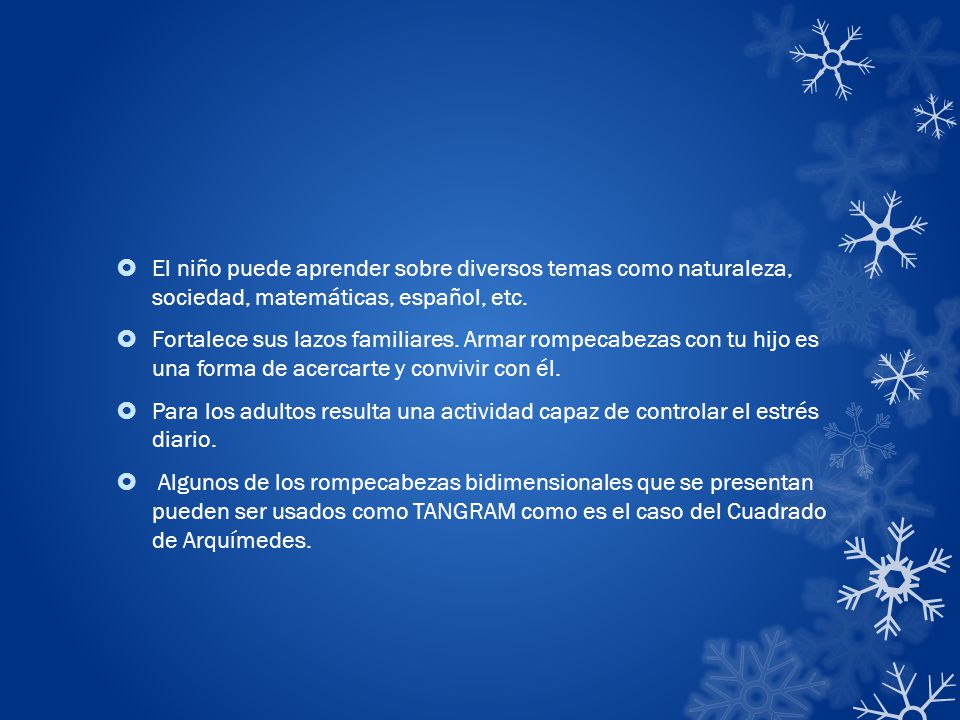 El niño puede aprender sobre diversos temas como naturaleza, sociedad, matemáticas, español, etc.

Fortalece sus lazos familiares. Armar rompecabezas con tu hijo es una forma de acercarte y convivir con él.

Para los adultos resulta una actividad capaz de controlar el estrés diario.

Algunos de los rompecabezas bidimensionales que se presentan pueden ser usados como TANGRAM como es el caso del Cuadrado de Arquímedes.